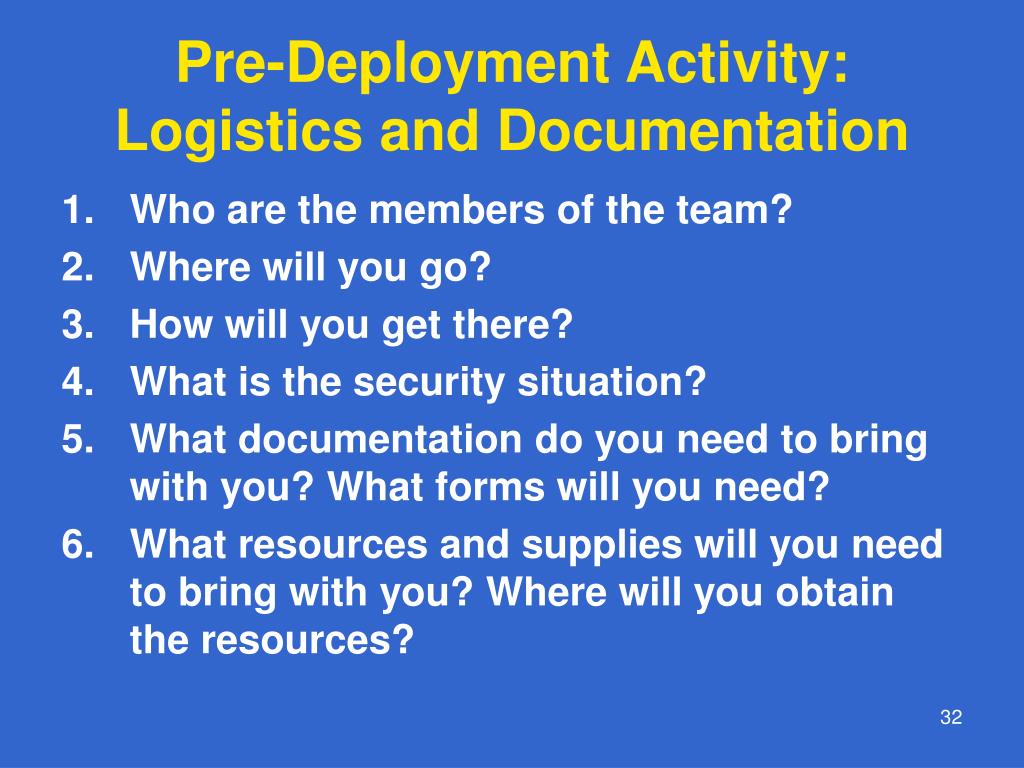 Pre-Deployment Activity:
Logistics and Documentation

1. Who are the members of the team?
2. Where will you go?
3. How will you get there?
4. What is the security situation?
5. What documentation do you need to bring with you? What forms will you need?
6. What resources and supplies will you need to bring with you? Where will you obtain the resources?

32